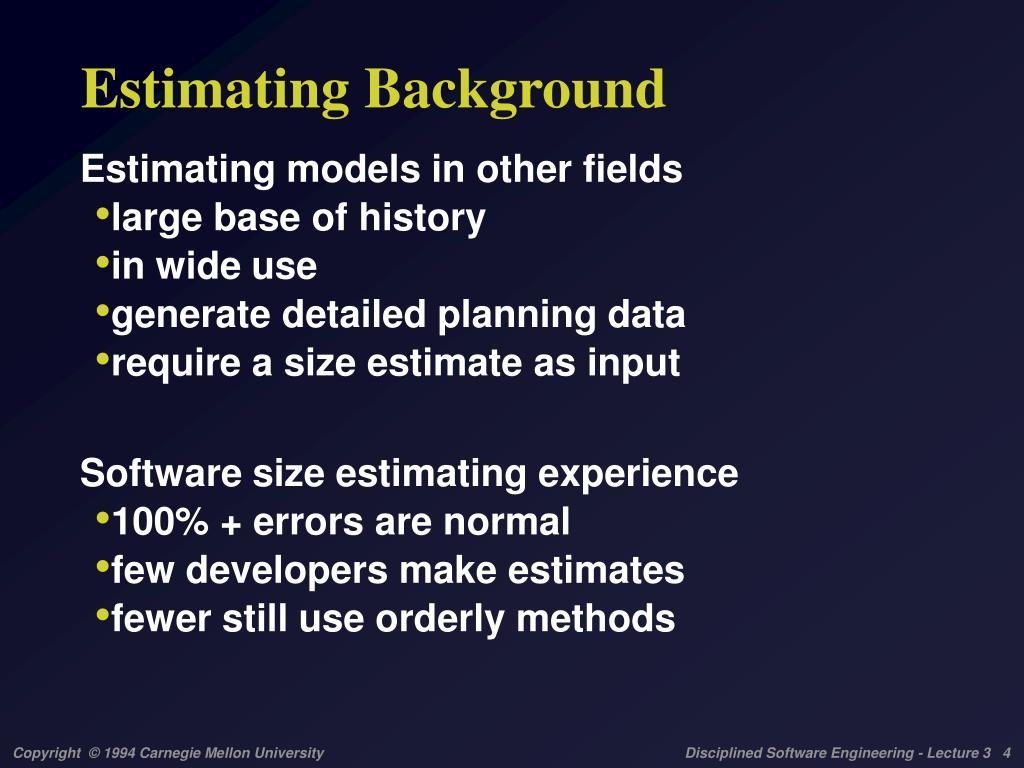 Estimating Background

Estimating models in other fields
•large base of history
•in wide use
•generate detailed planning data
•require a size estimate as input

Software size estimating experience
•100% + errors are normal
•few developers make estimates
•fewer still use orderly methods

Copyright © 1994 Carnegie Mellon University

Disciplined Software Engineering - Lecture 3 4